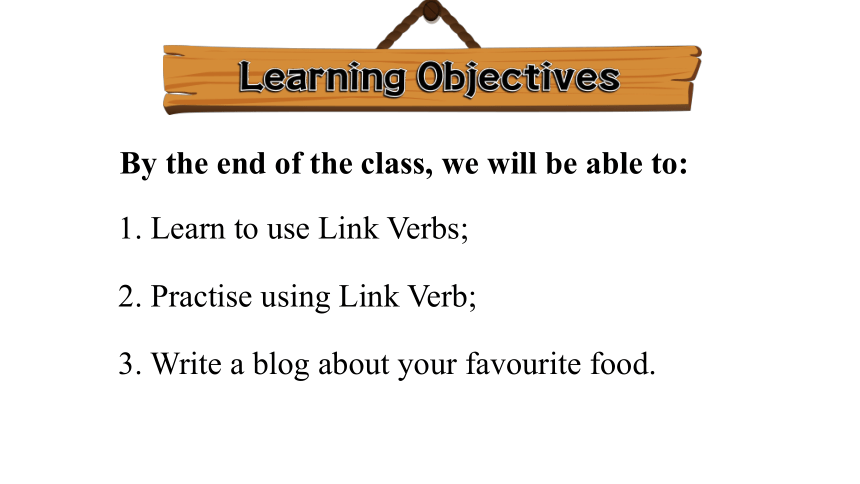 Learning Objectives

By the end of the class, we will be able to:

1. Learn to use Link Verbs;

2. Practise using Link Verb;

3. Write a blog about your favourite food.